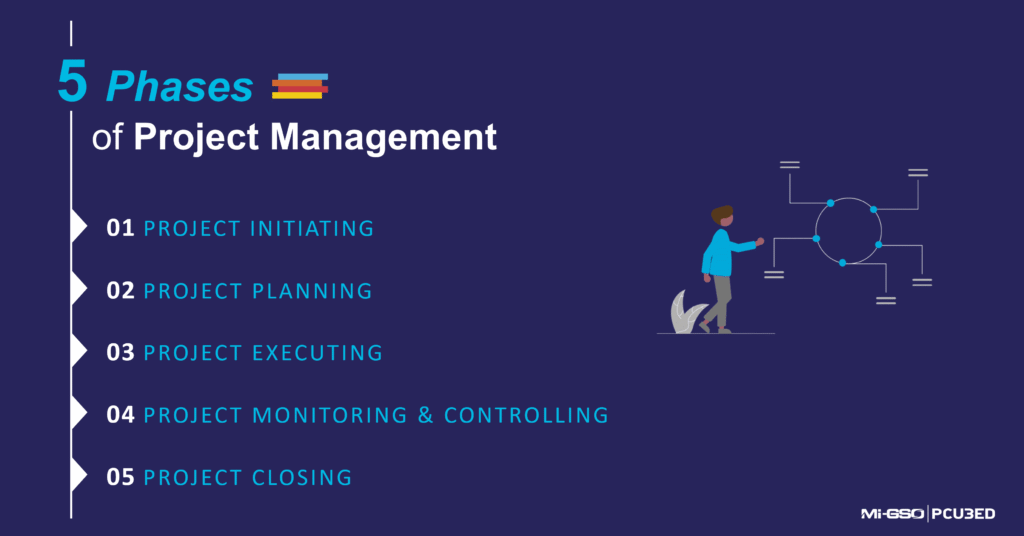 5 Phases
of Project Management

01 PROJECT INITIATING

02 PROJECT PLANNING

03 PROJECT EXECUTING

04 PROJECT MONITORING & CONTROLLING

05 PROJECT CLOSING

MI-GSO | PCUBED